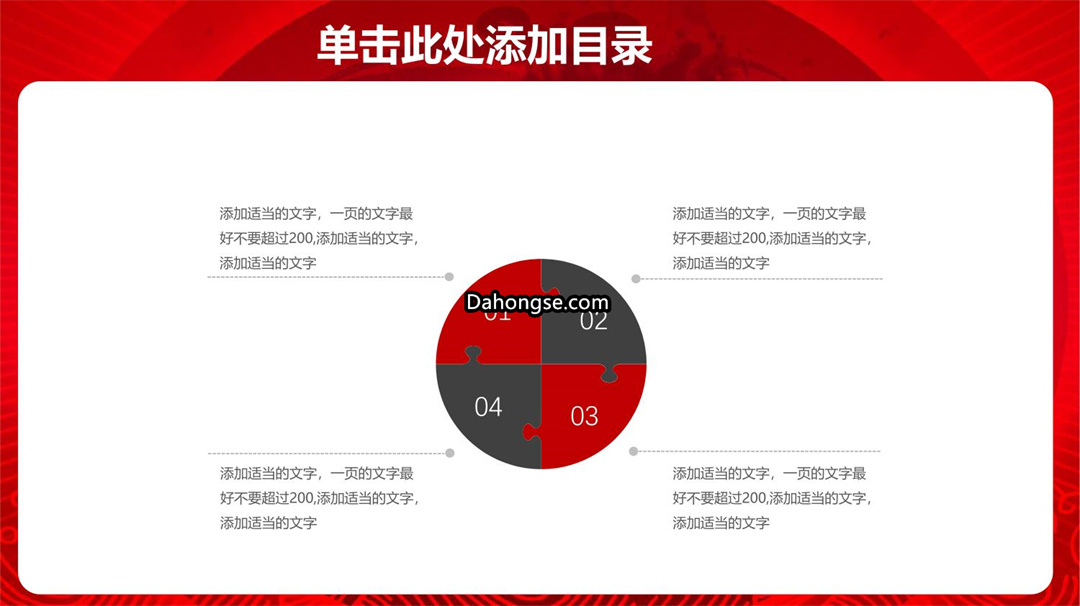 单击此处添加目录

添加适当的文字，一页的文字最好不要超过200,添加适当的文字，添加适当的文字

添加适当的文字，一页的文字最好不要超过200,添加适当的文字，添加适当的文字

Dahongse.com

01

02

04

03

添加适当的文字，一页的文字最好不要超过200,添加适当的文字，添加适当的文字

添加适当的文字，一页的文字最好不要超过200,添加适当的文字，添加适当的文字